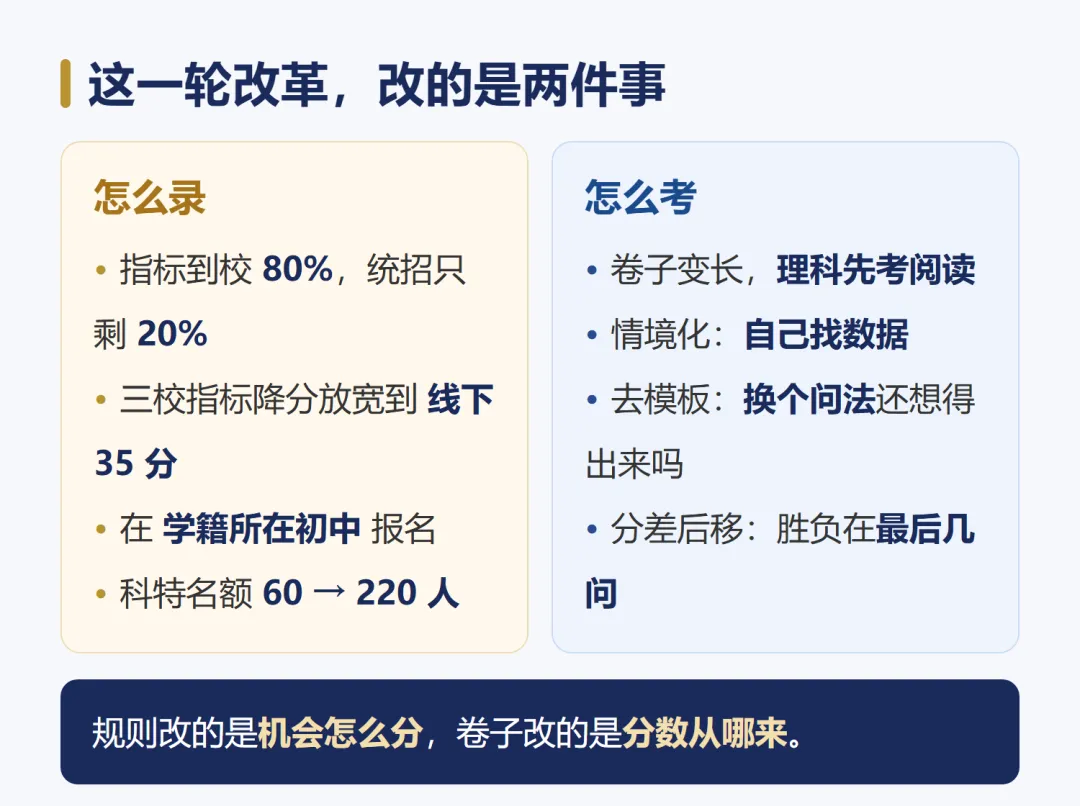 这一轮改革，改的是两件事

怎么录

• 指标到校 80%，统招只剩 20%
• 三校指标降分放宽到 线下 35 分
• 在 学籍所在初中 报名
• 科特名额 60 → 220 人

怎么考

• 卷子变长，理科先考阅读
• 情境化：自己找数据
• 去模板：换个问法还想得出来吗
• 分差后移：胜负在最后几问

规则改的是机会怎么分，卷子改的是分数从哪来。